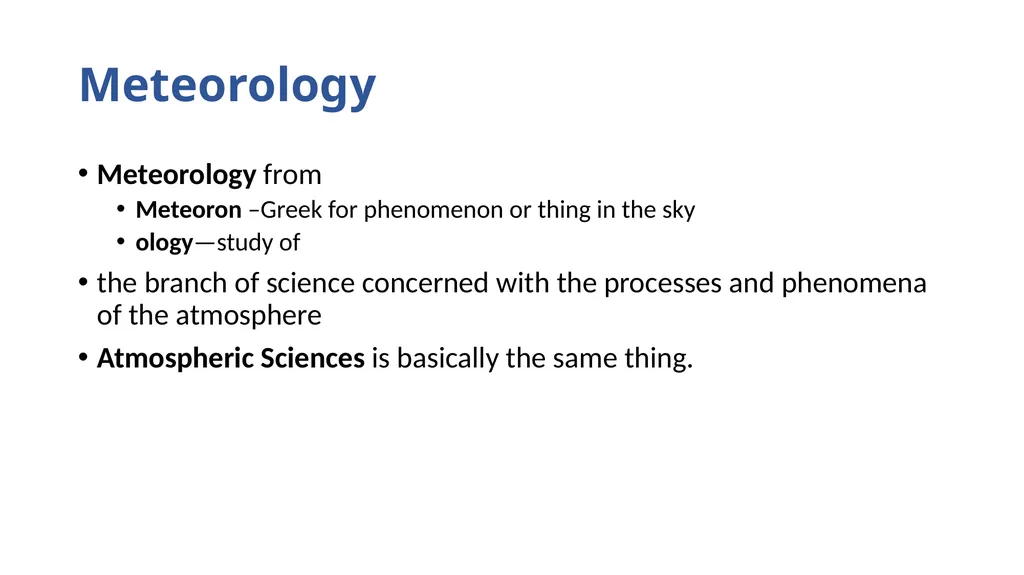 Meteorology

• Meteorology from
  • Meteoron –Greek for phenomenon or thing in the sky
  • ology—study of
• the branch of science concerned with the processes and phenomena of the atmosphere
• Atmospheric Sciences is basically the same thing.